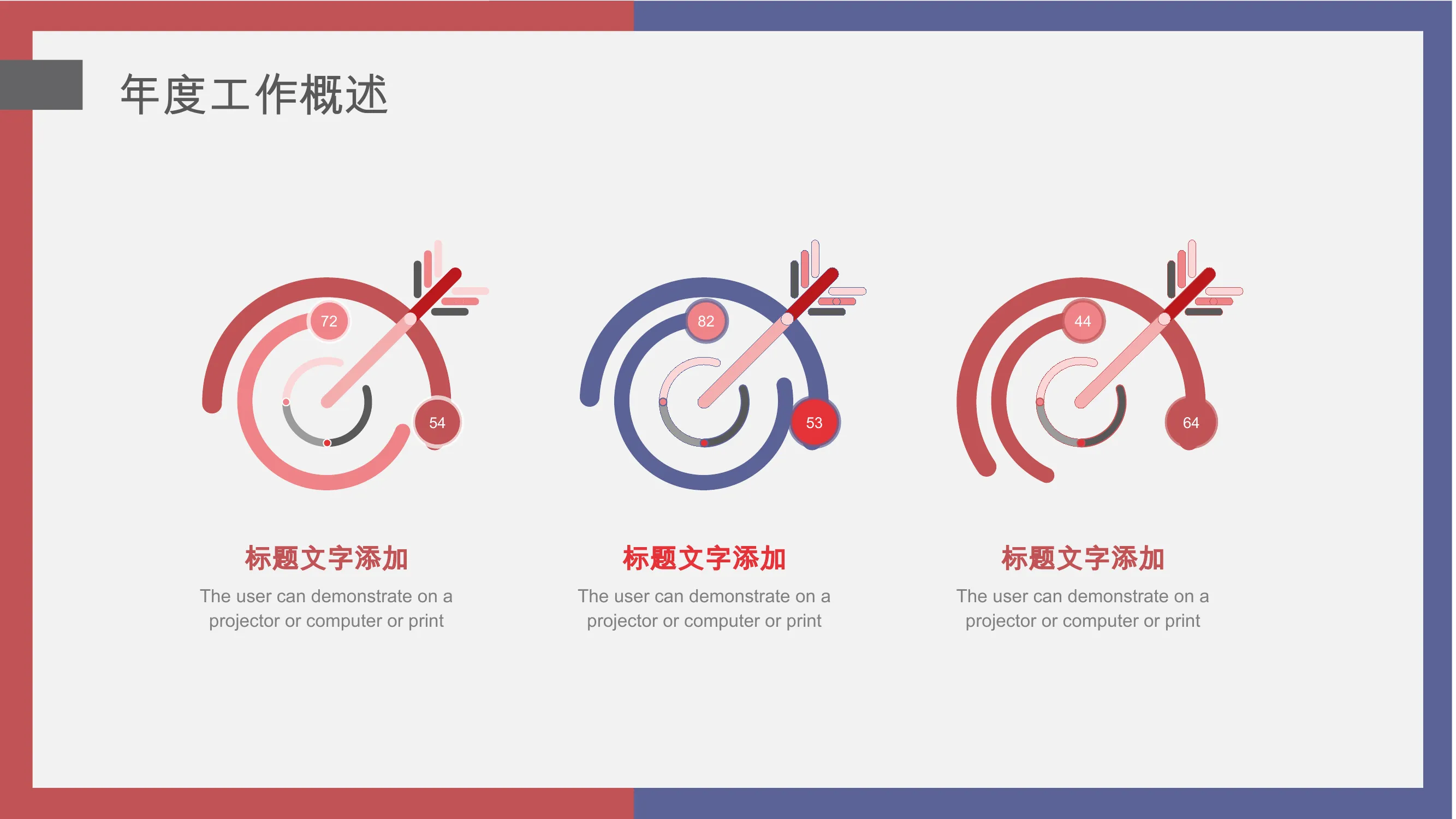 年度工作概述

72

54

标题文字添加

The user can demonstrate on a projector or computer or print

82

53

标题文字添加

The user can demonstrate on a projector or computer or print

44

64

标题文字添加

The user can demonstrate on a projector or computer or print